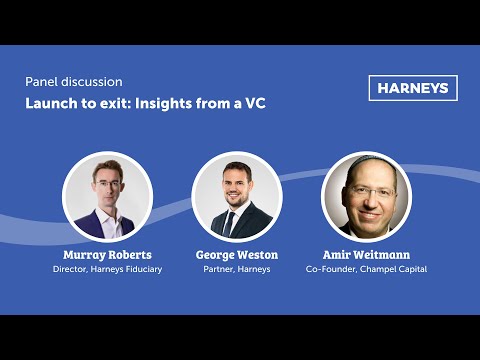 Panel discussion

Launch to exit: Insights from a VC

HARNEYS

Murray Roberts
Director, Harneys Fiduciary

George Weston
Partner, Harneys

Amir Weitmann
Co-Founder, Champel Capital